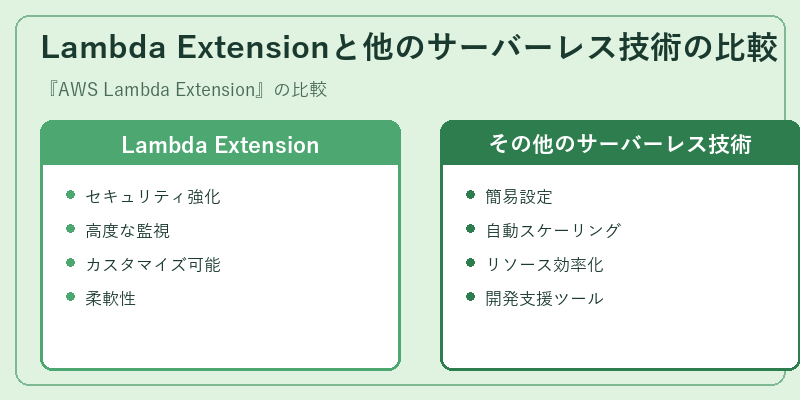 Lambda Extensionと他のサーバーレス技術の比較

『AWS Lambda Extension』の比較

Lambda Extension

- セキュリティ強化
- 高度な監視
- カスタマイズ可能
- 柔軟性

その他のサーバーレス技術

- 簡易設定
- 自動スケーリング
- リソース効率化
- 開発支援ツール